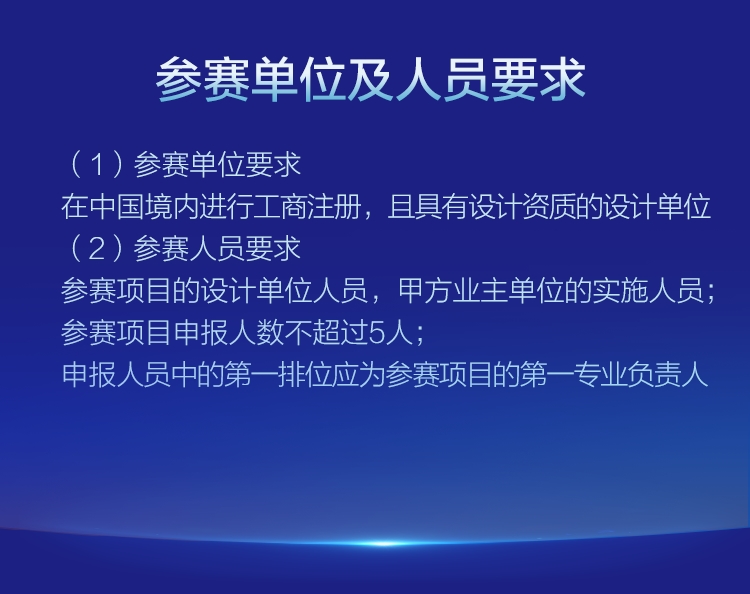 参赛单位及人员要求

（1）参赛单位要求
在中国境内进行工商注册，且具有设计资质的设计单位
（2）参赛人员要求
参赛项目的设计单位人员，甲方业主单位的实施人员；
参赛项目申报人数不超过5人；
申报人员中的第一排位应为参赛项目的第一专业负责人